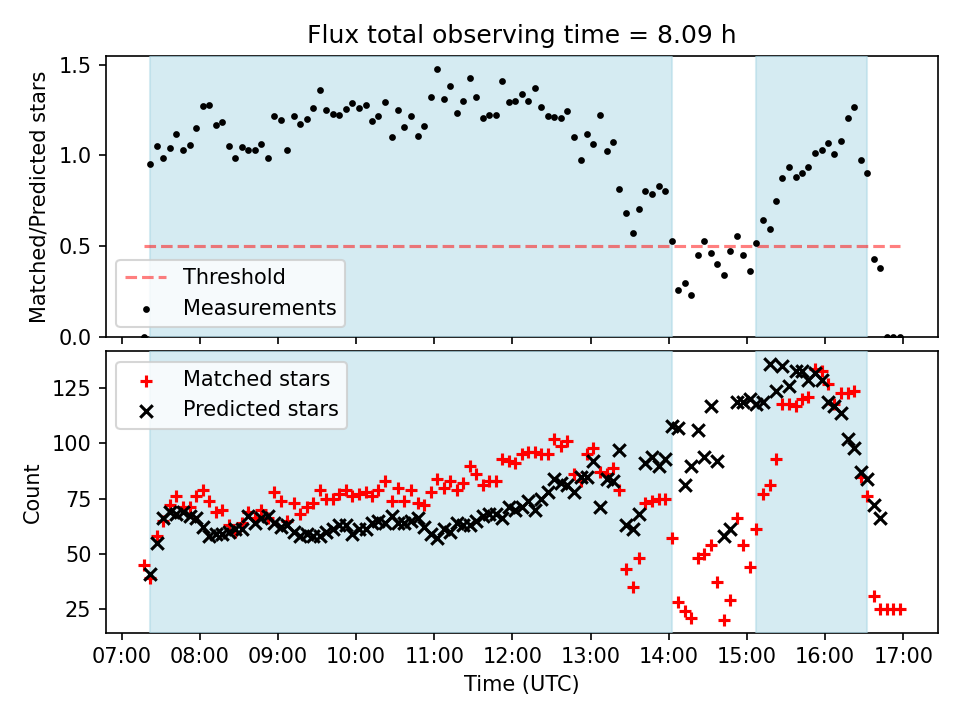 Flux total observing time = 8.09 h

Matched/Predicted stars

1.5
1.0
0.5
0.0

Threshold
Measurements

Matched stars
Predicted stars

Count

125
100
75
50
25

07:00 08:00 09:00 10:00 11:00 12:00 13:00 14:00 15:00 16:00 17:00

Time (UTC)